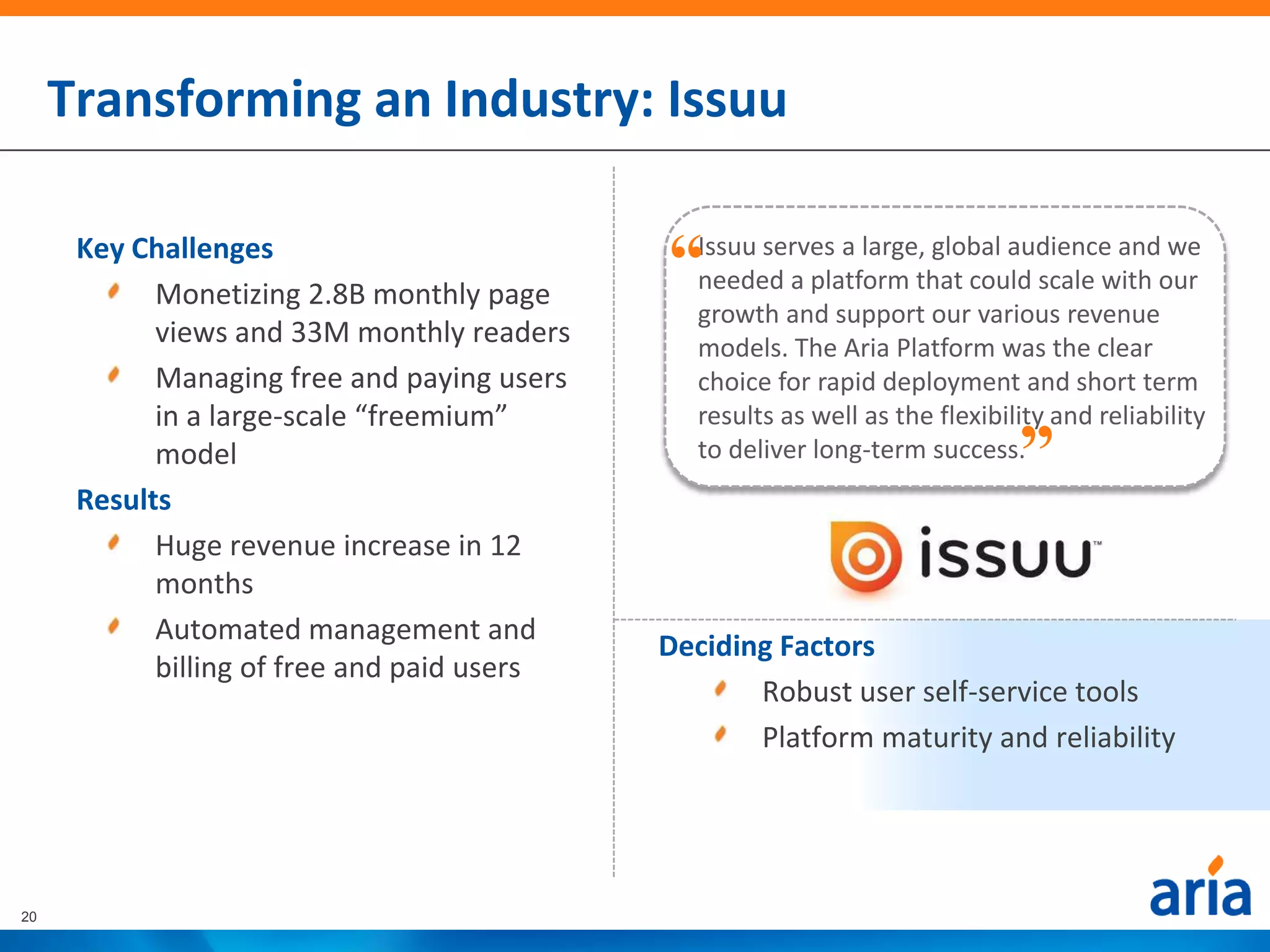 Transforming an Industry: Issuu

Key Challenges

Monetizing 2.8B monthly page views and 33M monthly readers

Managing free and paying users in a large-scale “freemium” model

Results

Huge revenue increase in 12 months

Automated management and billing of free and paid users

“Issuu serves a large, global audience and we needed a platform that could scale with our growth and support our various revenue models. The Aria Platform was the clear choice for rapid deployment and short term results as well as the flexibility and reliability to deliver long-term success.”

issuu™

Deciding Factors

Robust user self-service tools

Platform maturity and reliability

20

aria